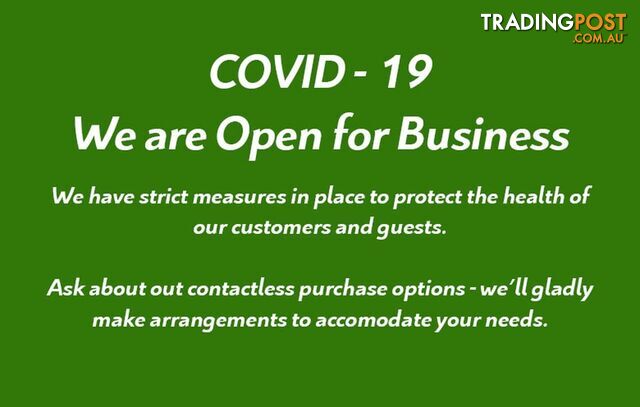 TRADINGPOST
.COM.AU

COVID - 19
We are Open for Business

We have strict measures in place to protect the health of our customers and guests.

Ask about out contactless purchase options - we'll gladly make arrangements to accomodate your needs.